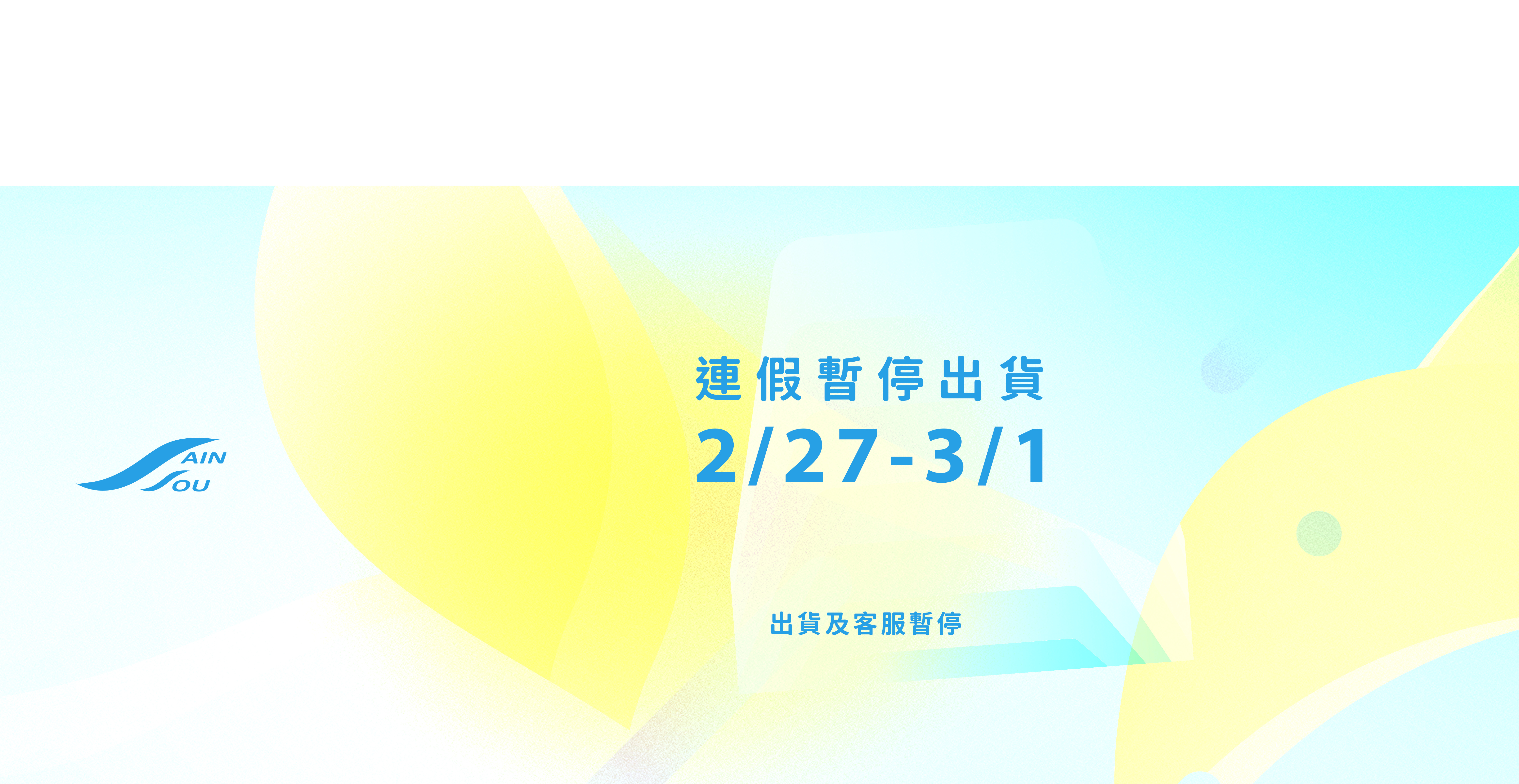 AIN
OU

連假暫停出貨
2/27-3/1

出貨及客服暫停